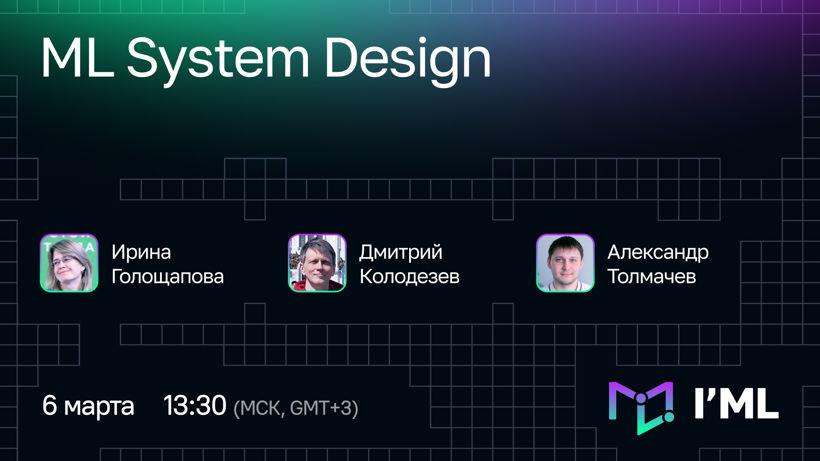 ML System Design

Ирина Голощапова

Дмитрий Колодезев

Александр Толмачев

6 марта 13:30 (МСК, GMT+3)

I'ML